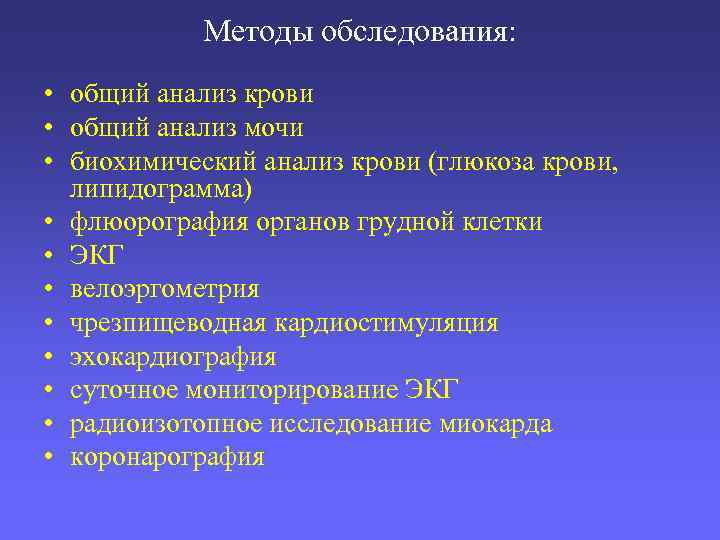 Методы обследования:

• общий анализ крови
• общий анализ мочи
• биохимический анализ крови (глюкоза крови, липидограмма)
• флюорография органов грудной клетки
• ЭКГ
• велоэргометрия
• чрезпищеводная кардиостимуляция
• эхокардиография
• суточное мониторирование ЭКГ
• радиоизотопное исследование миокарда
• коронарография